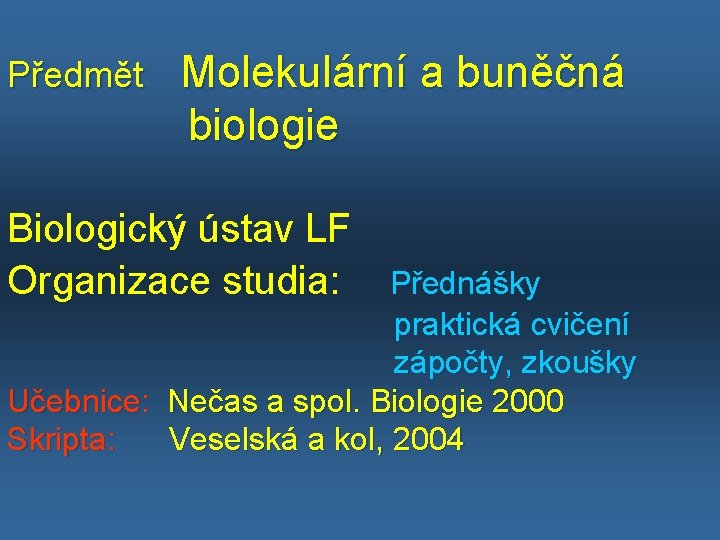 Předmět Molekulární a buněčná biologie

Biologický ústav LF
Organizace studia: Přednášky
praktická cvičení
zápočty, zkoušky
Učebnice: Nečas a spol. Biologie 2000
Skripta: Veselská a kol, 2004